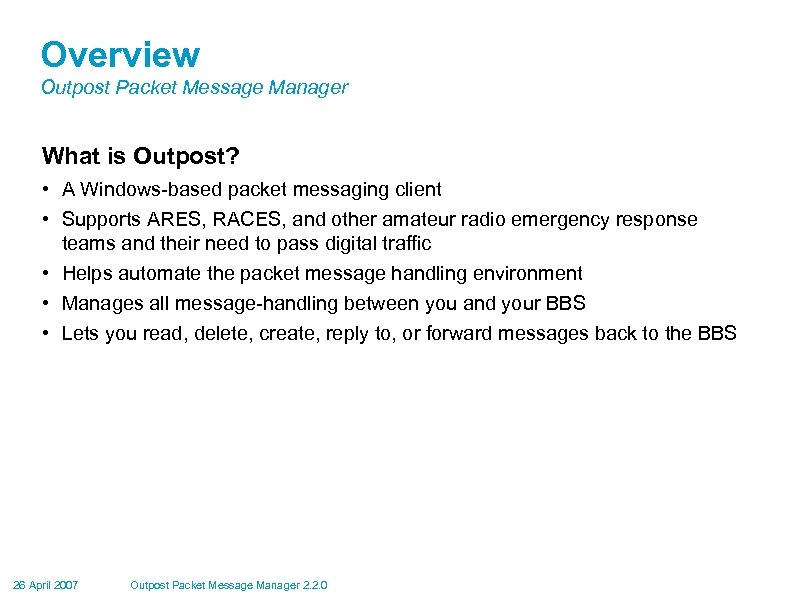 Overview
Outpost Packet Message Manager

What is Outpost?

• A Windows-based packet messaging client
• Supports ARES, RACES, and other amateur radio emergency response teams and their need to pass digital traffic
• Helps automate the packet message handling environment
• Manages all message-handling between you and your BBS
• Lets you read, delete, create, reply to, or forward messages back to the BBS

26 April 2007 Outpost Packet Message Manager 2.2.0